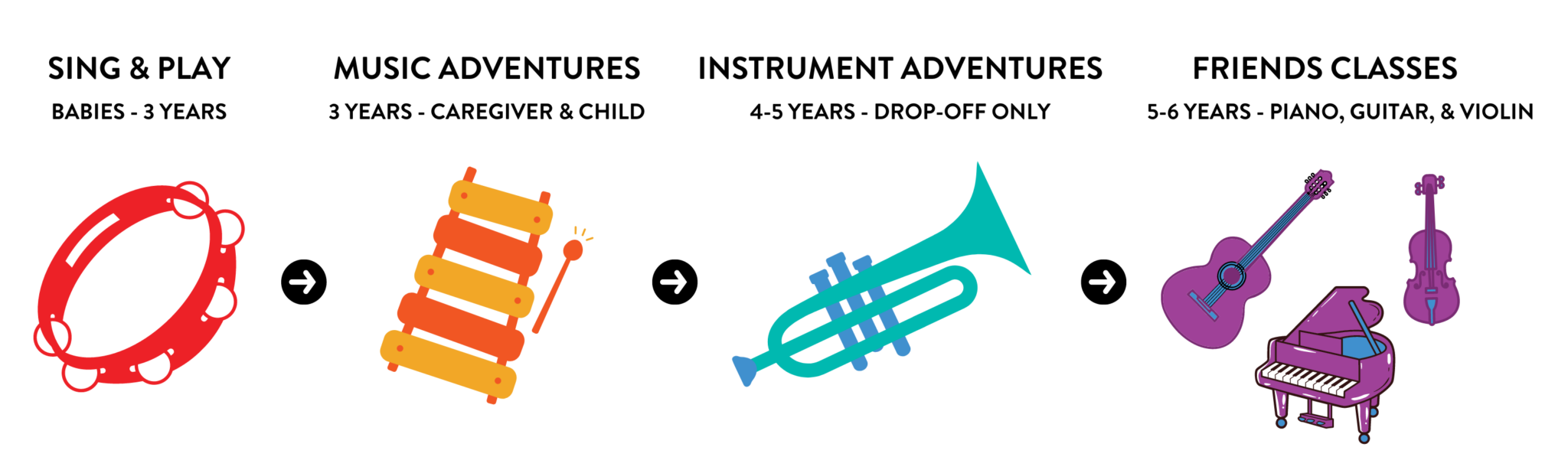 SING & PLAY
BABIES - 3 YEARS

MUSIC ADVENTURES
3 YEARS - CAREGIVER & CHILD

INSTRUMENT ADVENTURES
4-5 YEARS - DROP-OFF ONLY

FRIENDS CLASSES
5-6 YEARS - PIANO, GUITAR, & VIOLIN